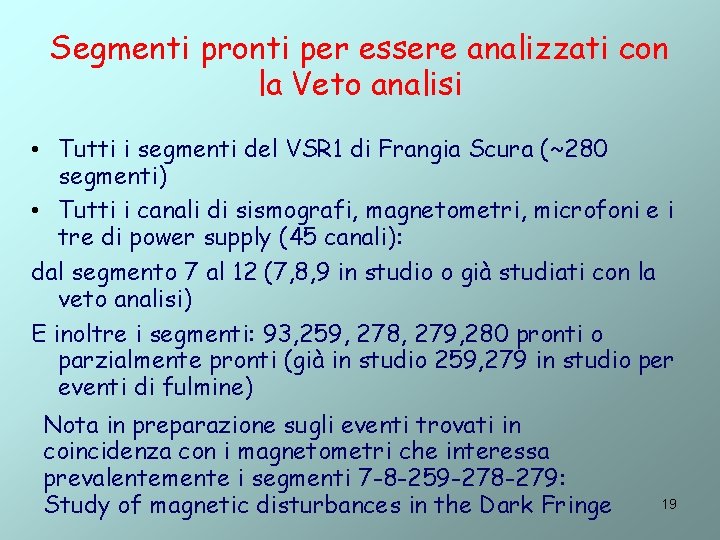 Segmenti pronti per essere analizzati con la Veto analisi

• Tutti i segmenti del VSR1 di Frangia Scura (~280 segmenti)
• Tutti i canali di sismografi, magnetometri, microfoni e i tre di power supply (45 canali):

dal segmento 7 al 12 (7,8,9 in studio o già studiati con la veto analisi)

E inoltre i segmenti: 93,259, 278, 279,280 pronti o parzialmente pronti (già in studio 259,279 in studio per eventi di fulmine)

Nota in preparazione sugli eventi trovati in coincidenza con i magnetometri che interessa prevalentemente i segmenti 7-8-259-278-279: Study of magnetic disturbances in the Dark Fringe

19